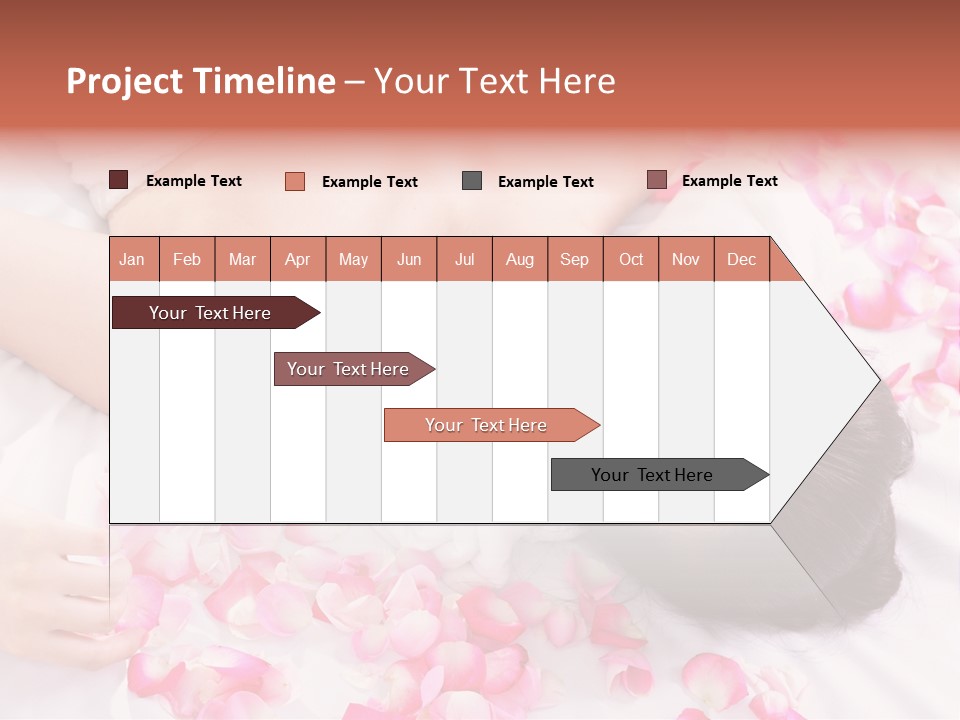 Project Timeline – Your Text Here

Example Text Example Text Example Text Example Text

| Jan | Feb | Mar | Apr | May | Jun | Jul | Aug | Sep | Oct | Nov | Dec |
|---|---|---|---|---|---|---|---|---|---|---|---|

Your Text Here

Your Text Here

Your Text Here

Your Text Here